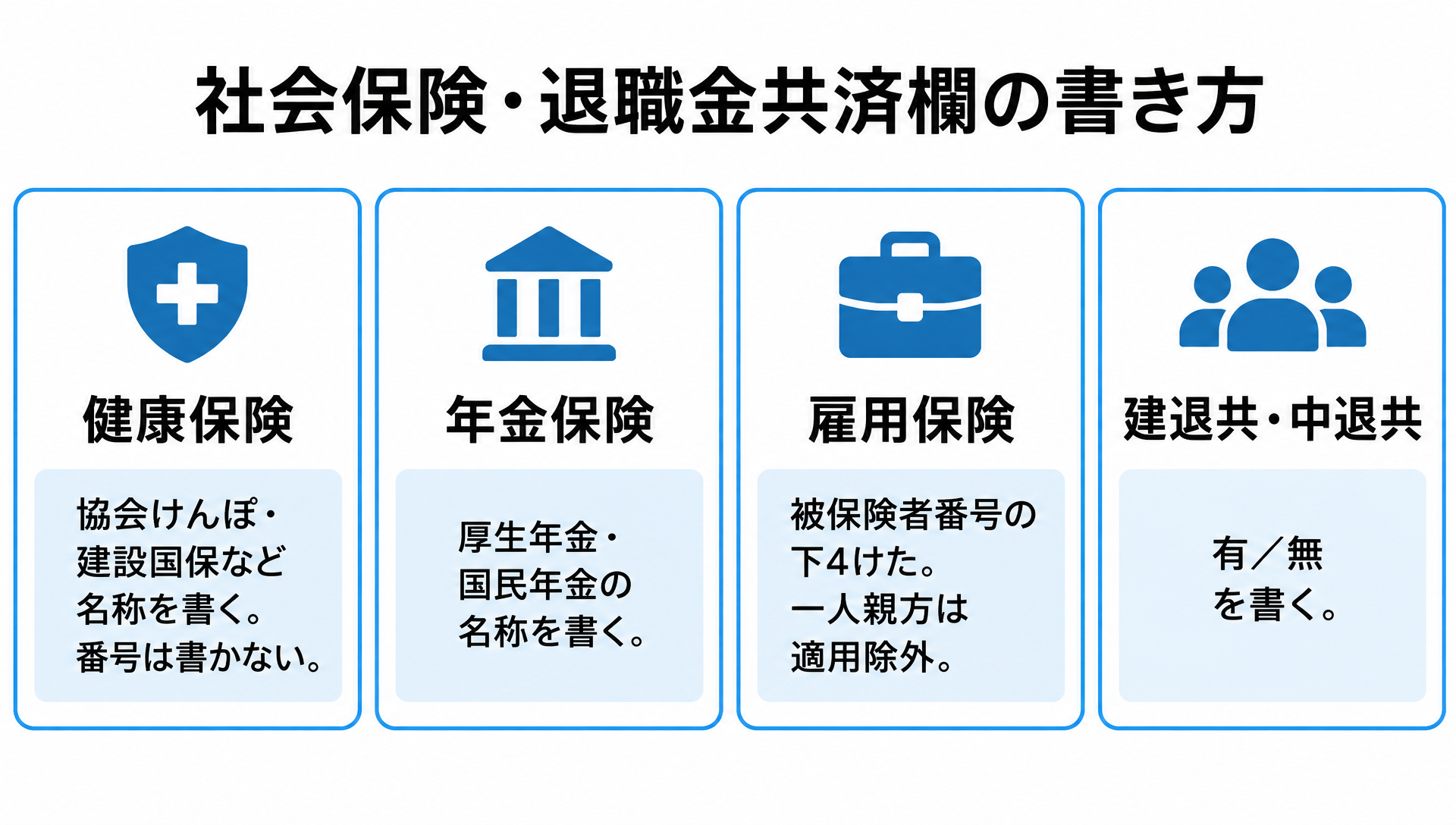 社会保険・退職金共済欄の書き方

健康保険

協会けんぽ・建設国保など名称を書く。番号は書かない。

年金保険

厚生年金・国民年金の名称を書く。

雇用保険

被保険者番号の下4けた。一人親方は適用除外。

建退共・中退共

有／無を書く。